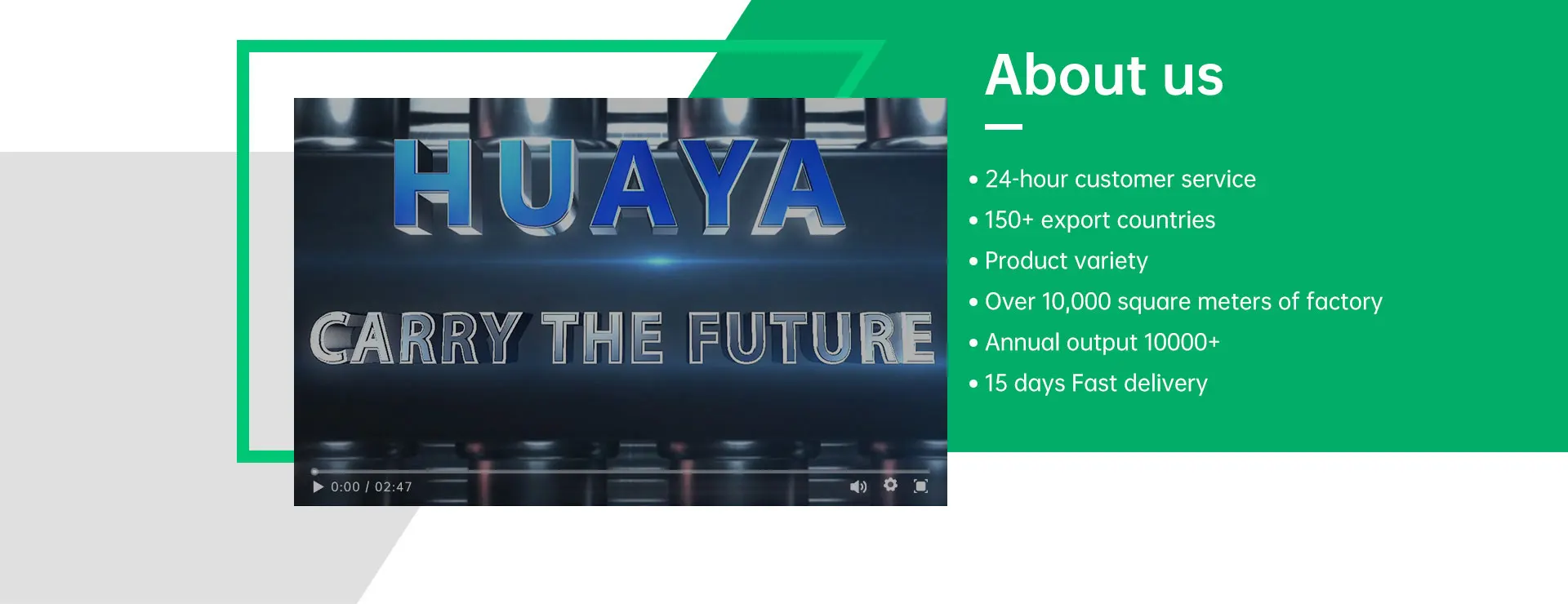 HUAYA
CARRY THE FUTURE
0:00 / 02:47

About us

• 24-hour customer service
• 150+ export countries
• Product variety
• Over 10,000 square meters of factory
• Annual output 10000+
• 15 days Fast delivery